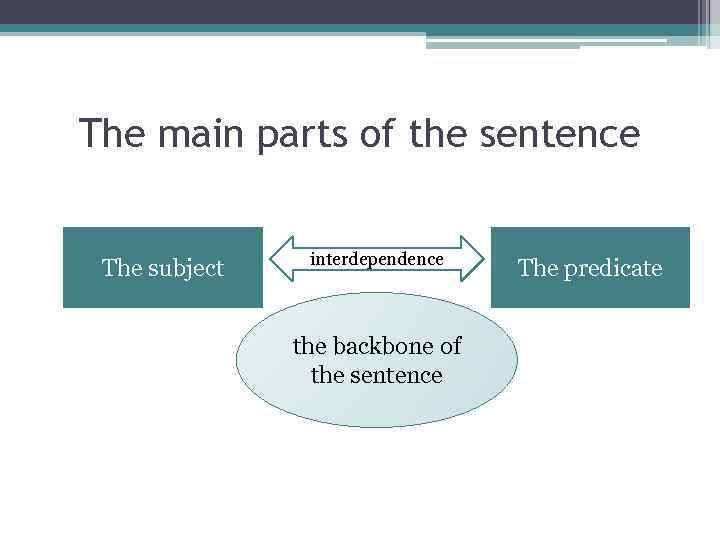 The main parts of the sentence

The subject

interdependence

The predicate

the backbone of the sentence